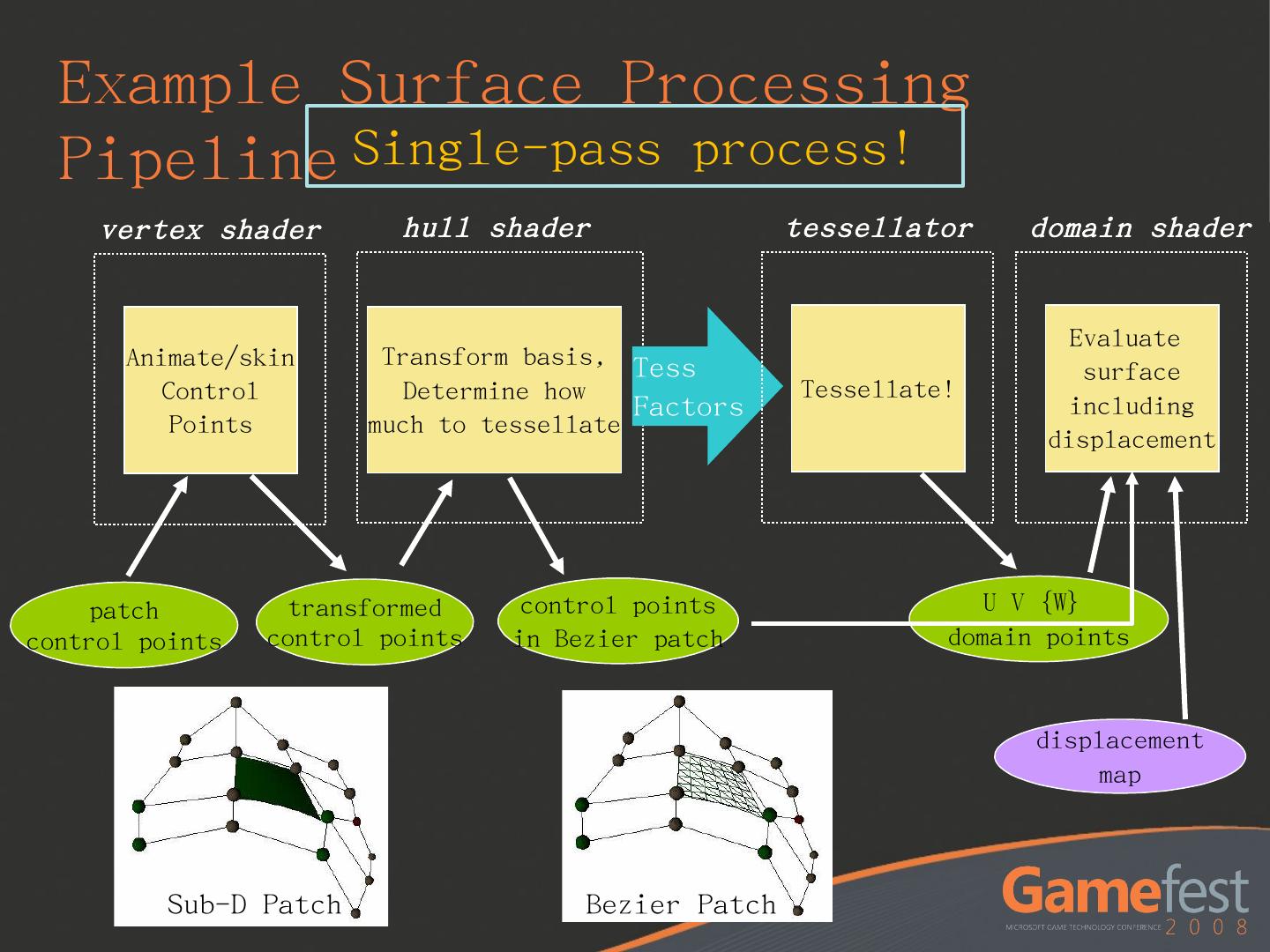 Example Surface Processing Pipeline

Single-pass process!

vertex shader

hull shader

tessellator

domain shader

Animate/skin Control Points

Transform basis, Determine how much to tessellate

Tess Factors

Tessellate!

Evaluate surface including displacement

patch control points

transformed control points

control points in Bezier patch

U V {W} domain points

displacement map

Sub-D Patch

Bezier Patch

Gamefest
MICROSOFT GAME TECHNOLOGY CONFERENCE 2008